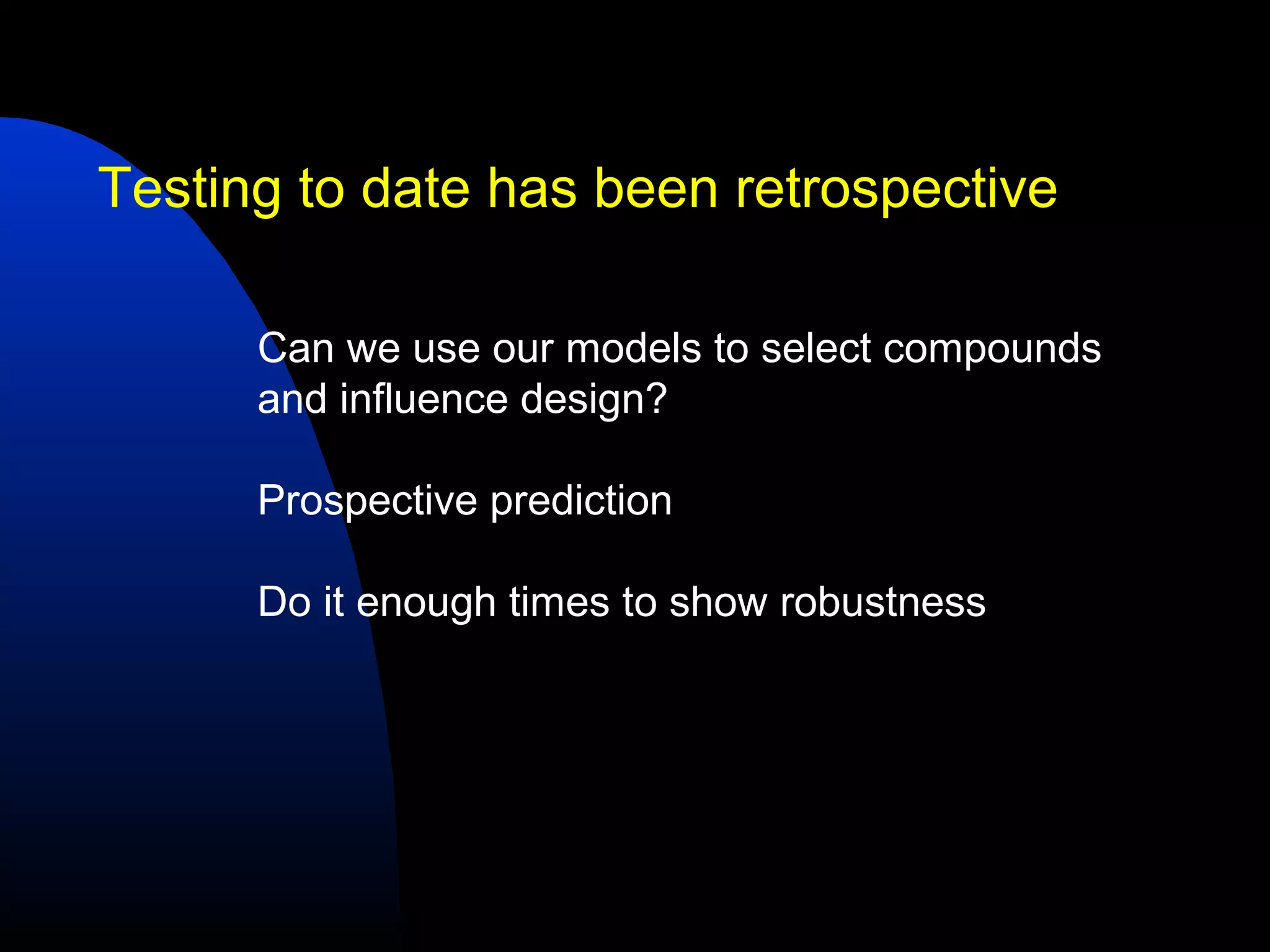 Testing to date has been retrospective

Can we use our models to select compounds and influence design?

Prospective prediction

Do it enough times to show robustness